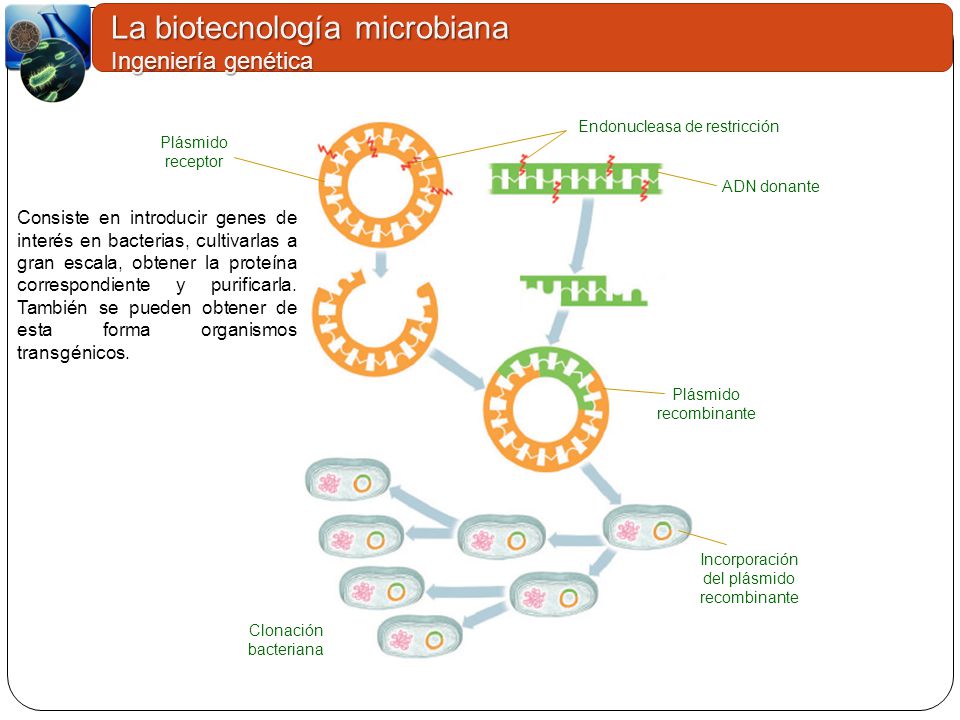 La biotecnología microbiana
Ingeniería genética

Consiste en introducir genes de interés en bacterias, cultivarlas a gran escala, obtener la proteína correspondiente y purificarla. También se pueden obtener de esta forma organismos transgénicos.

Plásmido receptor

Endonucleasa de restricción

ADN donante

Plásmido recombinante

Incorporación del plásmido recombinante

Clonación bacteriana